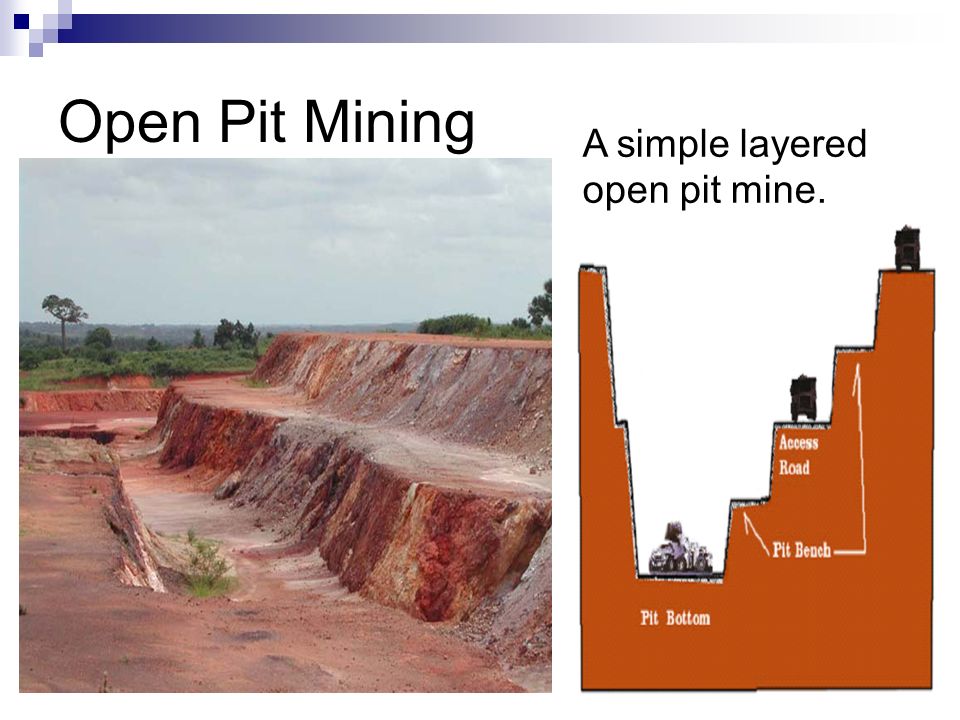 Open Pit Mining

A simple layered open pit mine.

Access Road

Pit Bench

Pit Bottom